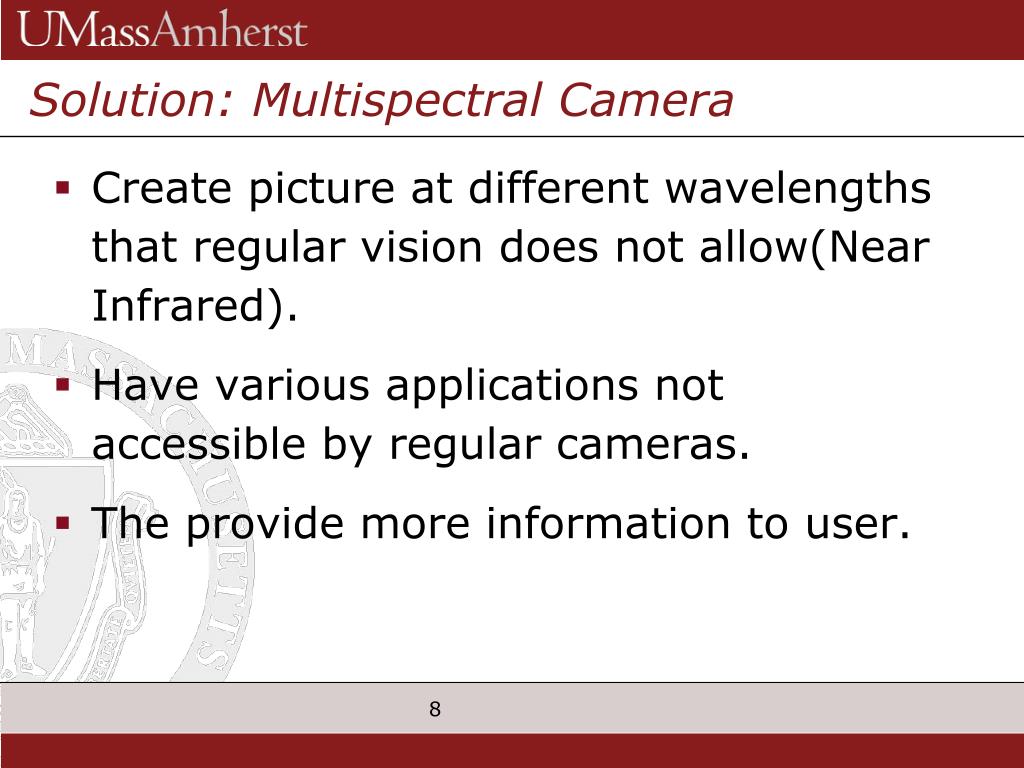 UMassAmherst

Solution: Multispectral Camera

▪ Create picture at different wavelengths that regular vision does not allow(Near Infrared).

▪ Have various applications not accessible by regular cameras.

▪ The provide more information to user.

8